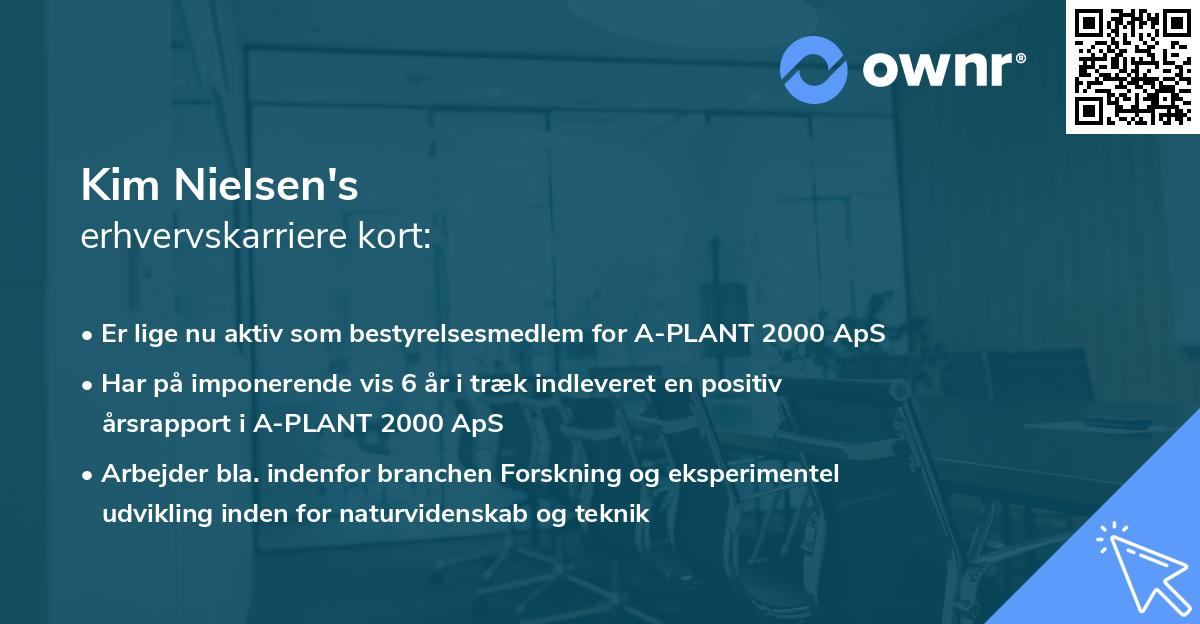 ownr®

Kim Nielsen's
erhvervskarriere kort:

• Er lige nu aktiv som bestyrelsesmedlem for A-PLANT 2000 ApS

• Har på imponerende vis 6 år i træk indleveret en positiv årsrapport i A-PLANT 2000 ApS

• Arbejder bla. indenfor branchen Forskning og eksperimentel udvikling inden for naturvidenskab og teknik